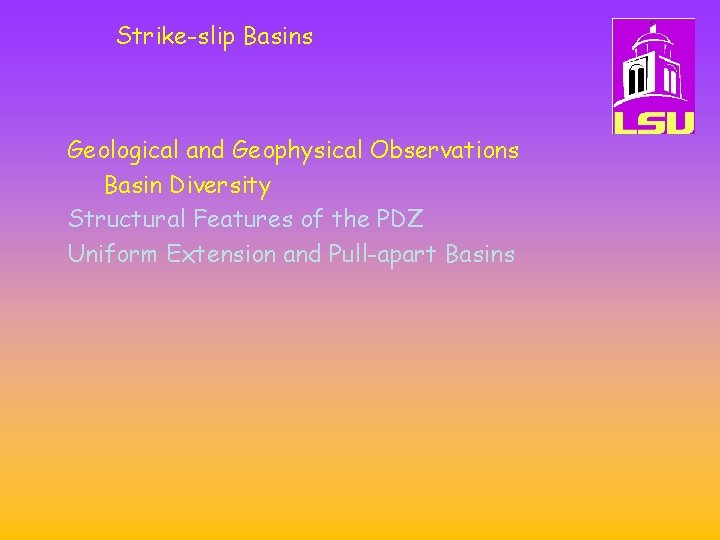 Strike-slip Basins

LSU

Geological and Geophysical Observations

Basin Diversity

Structural Features of the PDZ

Uniform Extension and Pull-apart Basins